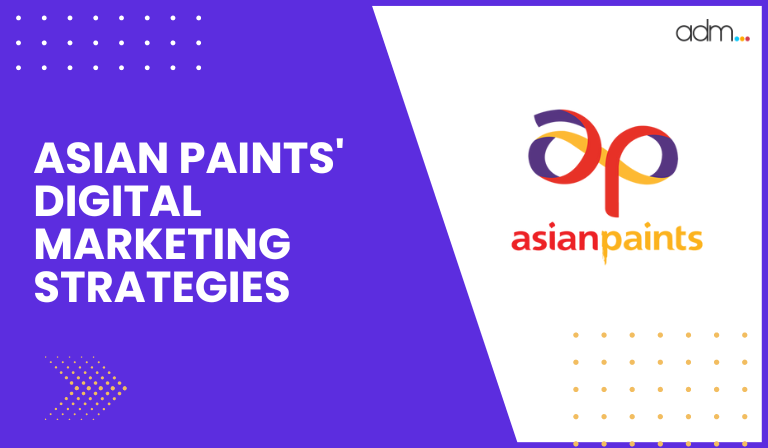 ASIAN PAINTS' DIGITAL MARKETING STRATEGIES

adm...

ap

asianpaints